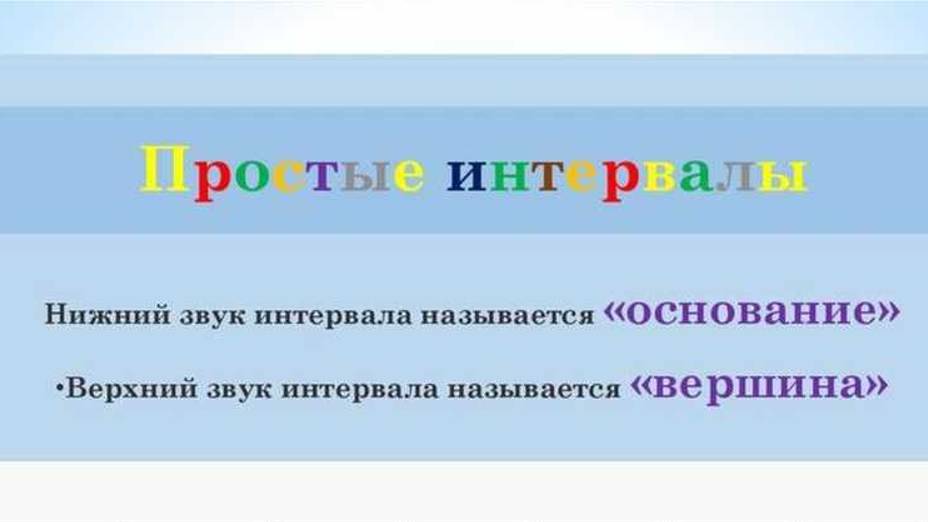 Простые интервалы

Нижний звук интервала называется «основание»

•Верхний звук интервала называется «вершина»